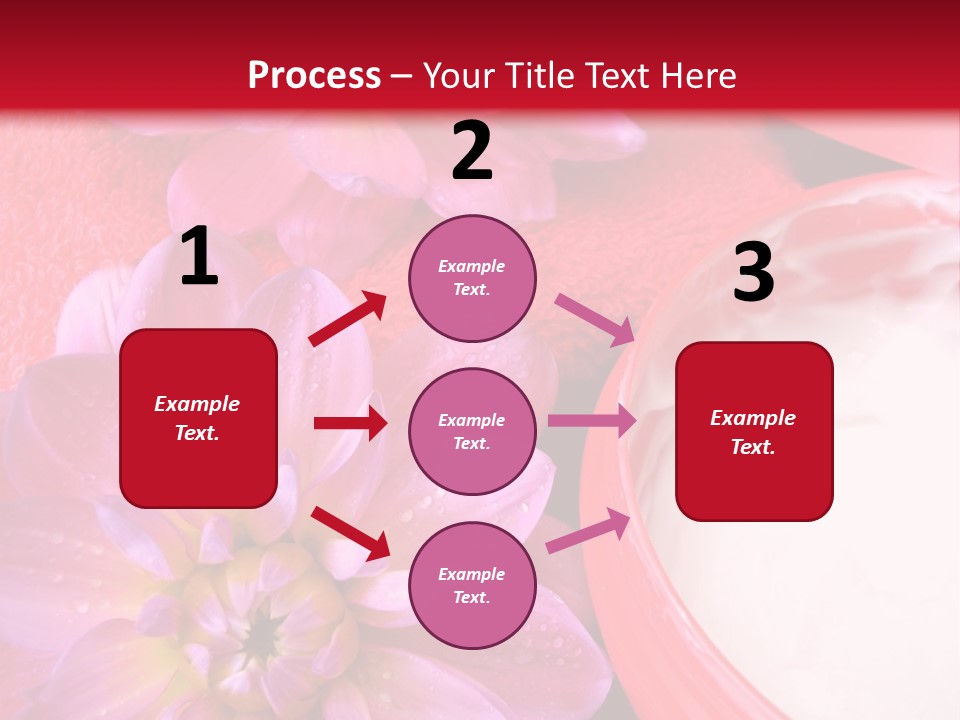 Process – Your Title Text Here

1

Example Text.

2

Example Text.

Example Text.

Example Text.

3

Example Text.